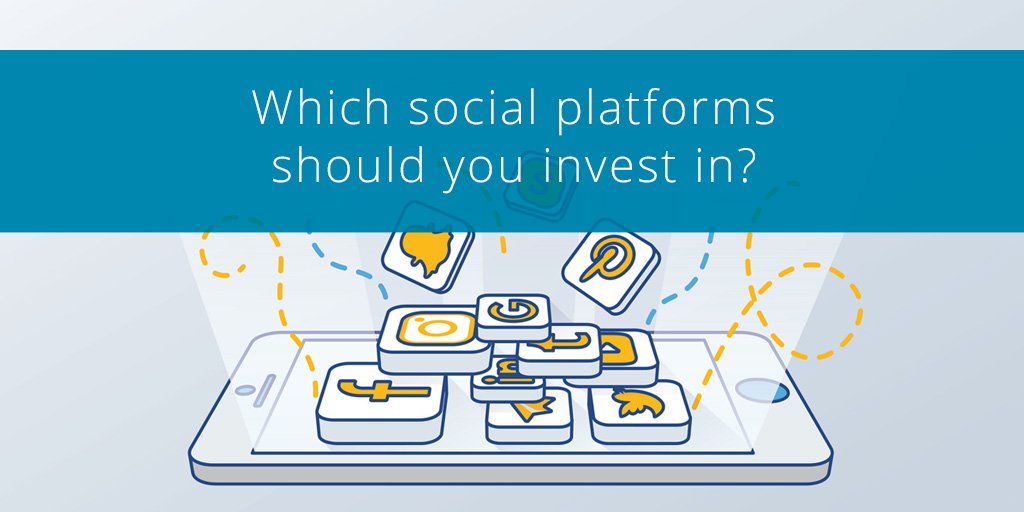 Which social platforms should you invest in?